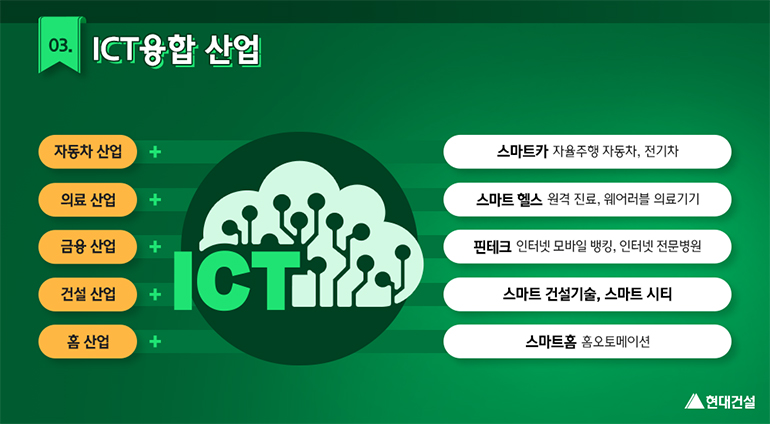 03. ICT융합 산업

자동차 산업 +
의료 산업 +
금융 산업 +
건설 산업 +
홈 산업 +

ICT

스마트카 자율주행 자동차, 전기차
스마트 헬스 원격 진료, 웨어러블 의료기기
핀테크 인터넷 모바일 뱅킹, 인터넷 전문병원
스마트 건설기술, 스마트 시티
스마트홈 홈오토메이션

현대건설